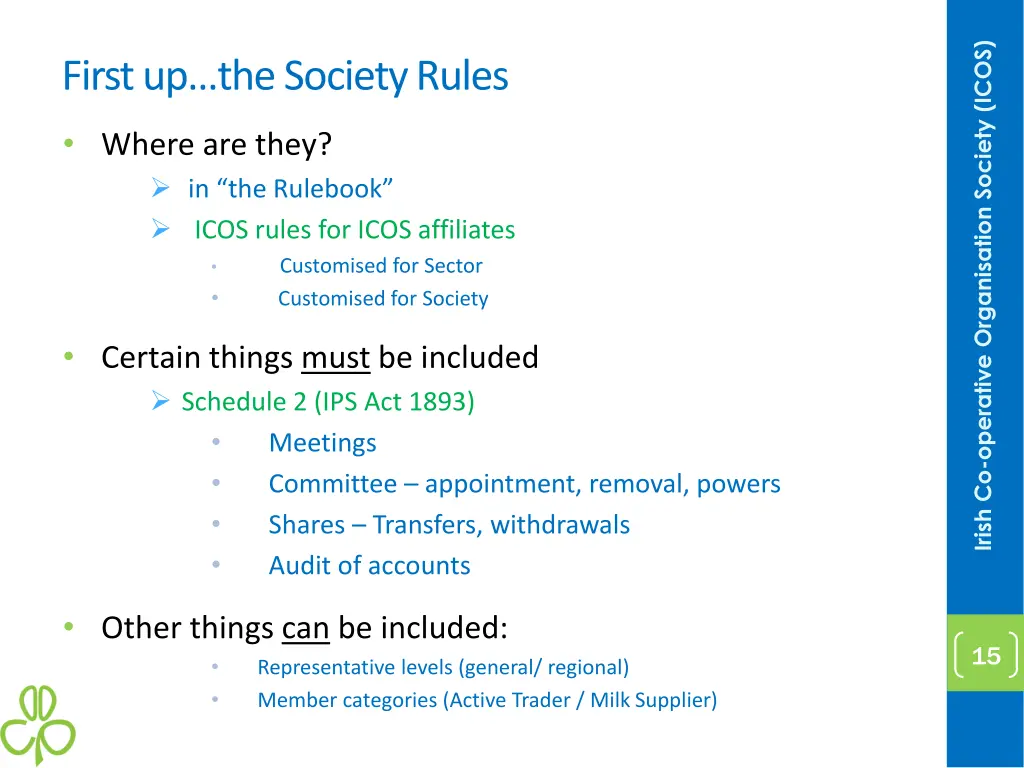 First up…the Society Rules

• Where are they?
  ➢ in “the Rulebook”
  ➢ ICOS rules for ICOS affiliates
    • Customised for Sector
    • Customised for Society

• Certain things must be included
  ➢ Schedule 2 (IPS Act 1893)
    • Meetings
    • Committee – appointment, removal, powers
    • Shares – Transfers, withdrawals
    • Audit of accounts

• Other things can be included:
    • Representative levels (general/ regional)
    • Member categories (Active Trader / Milk Supplier)

Irish Co-operative Organisation Society (ICOS)

15